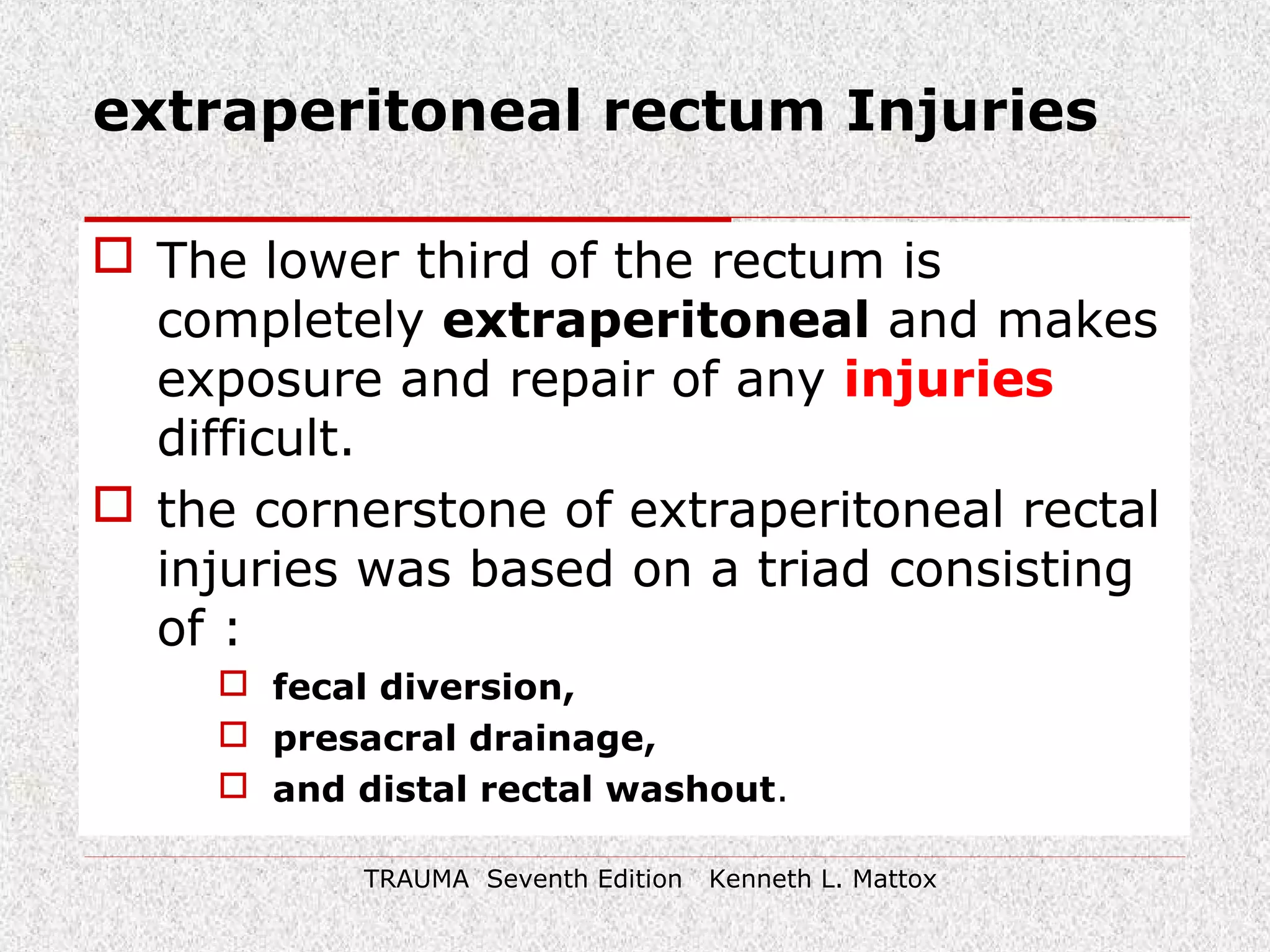 extraperitoneal rectum Injuries

The lower third of the rectum is completely extraperitoneal and makes exposure and repair of any injuries difficult.

the cornerstone of extraperitoneal rectal injuries was based on a triad consisting of :

fecal diversion,

presacral drainage,

and distal rectal washout.

TRAUMA Seventh Edition Kenneth L. Mattox